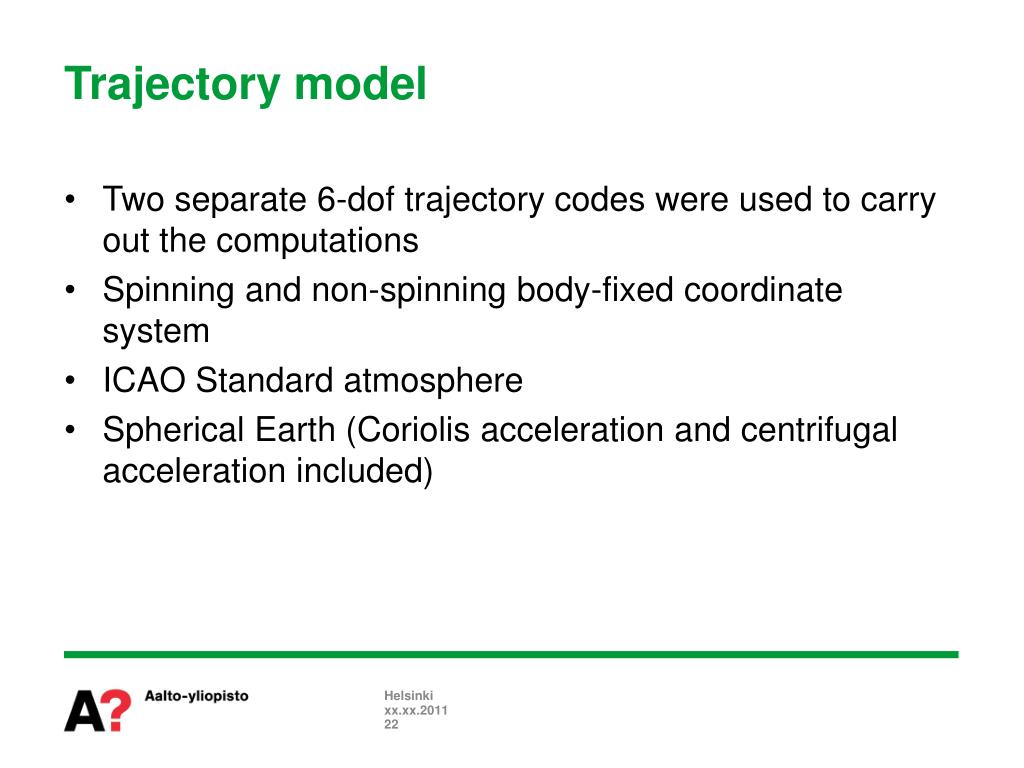 Trajectory model

• Two separate 6-dof trajectory codes were used to carry out the computations
• Spinning and non-spinning body-fixed coordinate system
• ICAO Standard atmosphere
• Spherical Earth (Coriolis acceleration and centrifugal acceleration included)

A? Aalto-yliopisto

Helsinki
xx.xx.2011
22